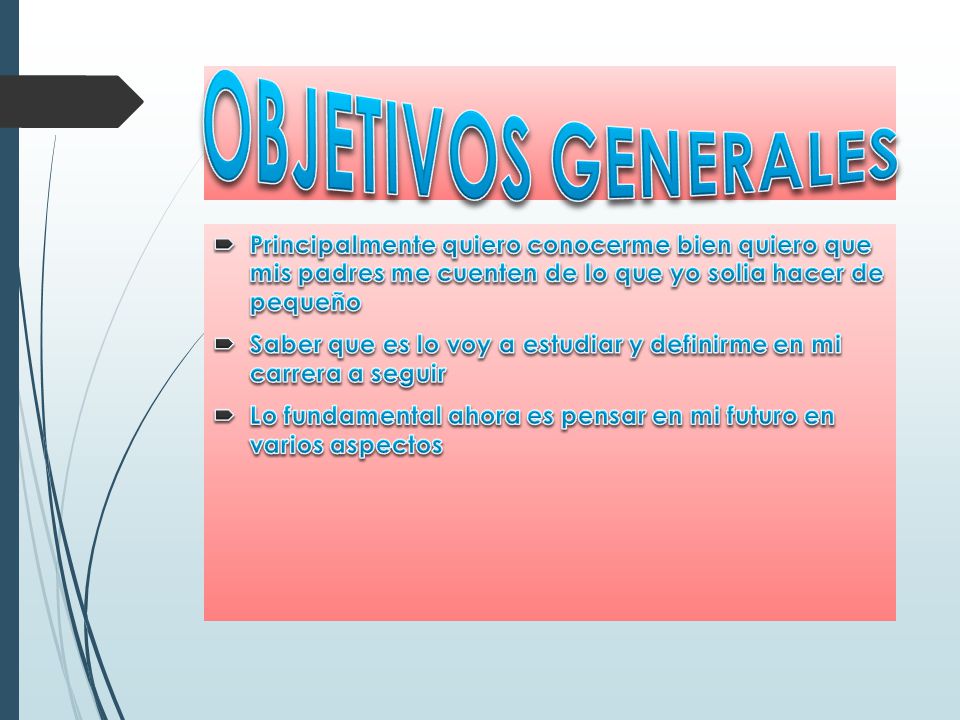 OBJETIVOS GENERALES

Principalmente quiero conocerme bien quiero que mis padres me cuenten de lo que yo solia hacer de pequeño

Saber que es lo voy a estudiar y definirme en mi carrera a seguir

Lo fundamental ahora es pensar en mi futuro en varios aspectos